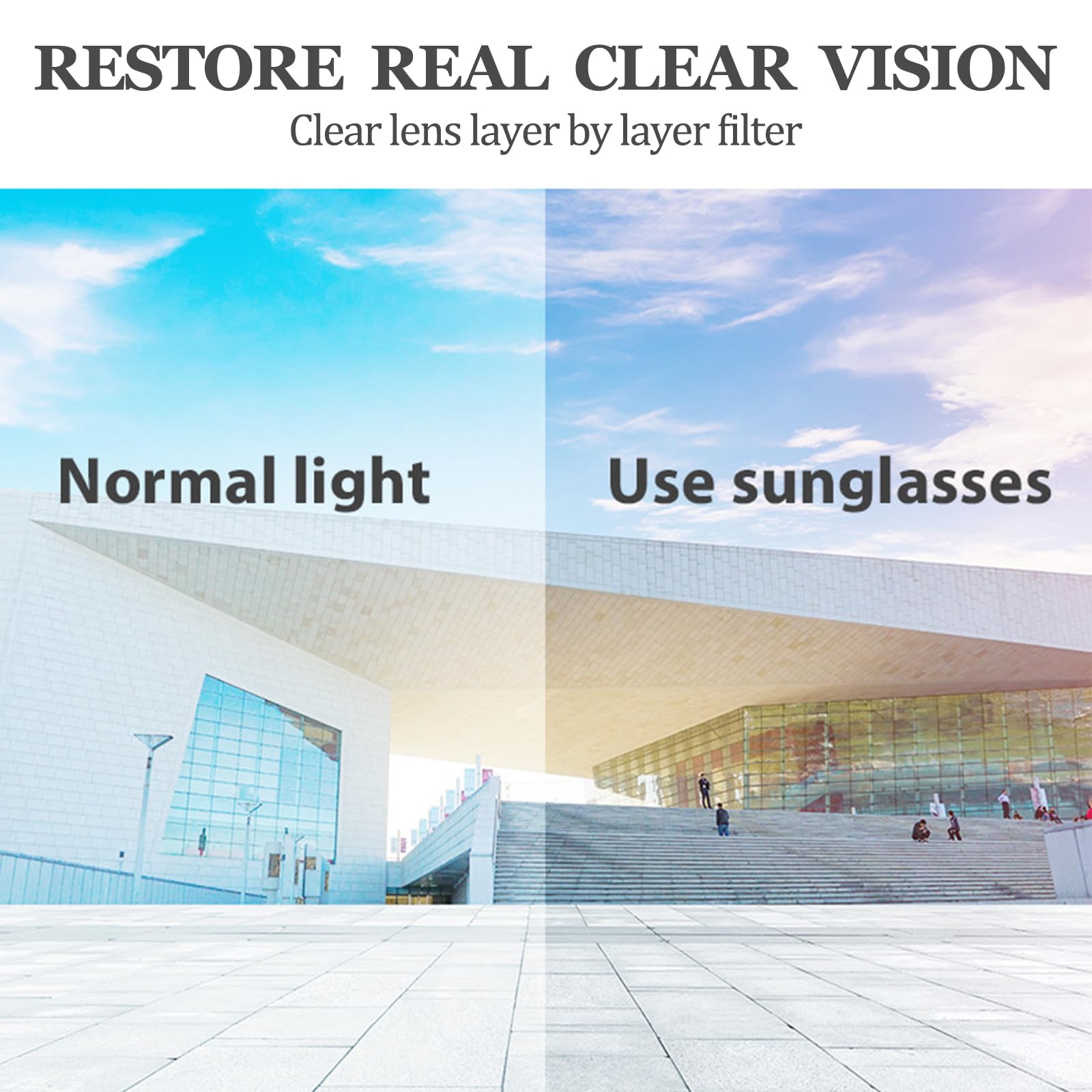 RESTORE REAL CLEAR VISION
Clear lens layer by layer filter

Normal light

Use sunglasses